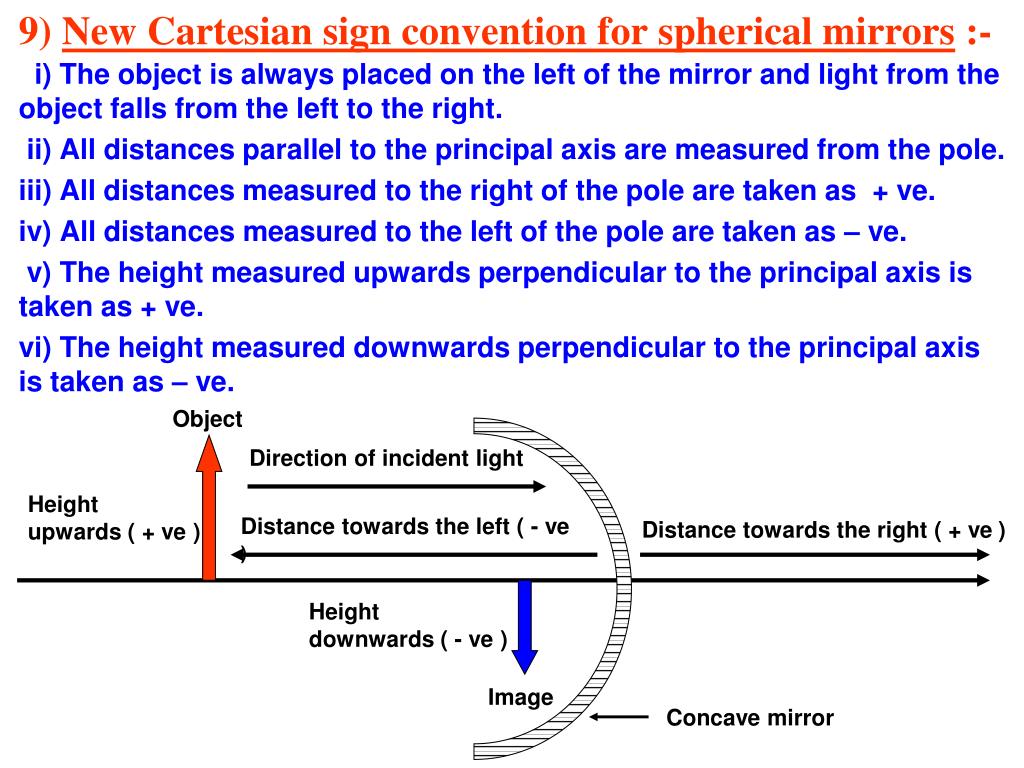 9) New Cartesian sign convention for spherical mirrors :-

i) The object is always placed on the left of the mirror and light from the object falls from the left to the right.

ii) All distances parallel to the principal axis are measured from the pole.

iii) All distances measured to the right of the pole are taken as + ve.

iv) All distances measured to the left of the pole are taken as – ve.

v) The height measured upwards perpendicular to the principal axis is taken as + ve.

vi) The height measured downwards perpendicular to the principal axis is taken as – ve.

Object

Direction of incident light

Height upwards ( + ve )

Distance towards the left ( - ve )

Distance towards the right ( + ve )

Height downwards ( - ve )

Image

Concave mirror